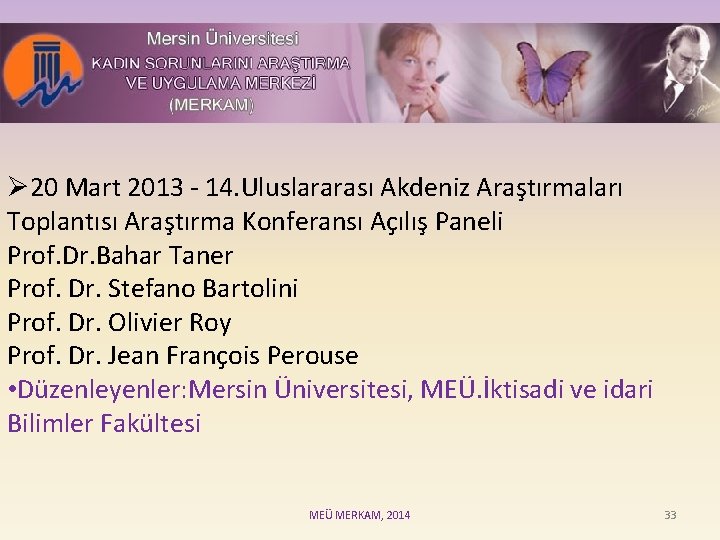 Mersin Üniversitesi
KADIN SORUNLARINI ARAŞTIRMA VE UYGULAMA MERKEZİ (MERKAM)

➢20 Mart 2013 - 14.Uluslararası Akdeniz Araştırmaları Toplantısı Araştırma Konferansı Açılış Paneli
Prof.Dr.Bahar Taner
Prof. Dr. Stefano Bartolini
Prof. Dr. Olivier Roy
Prof. Dr. Jean François Perouse
•Düzenleyenler:Mersin Üniversitesi, MEÜ.İktisadi ve idari Bilimler Fakültesi

MEÜ MERKAM, 2014
33